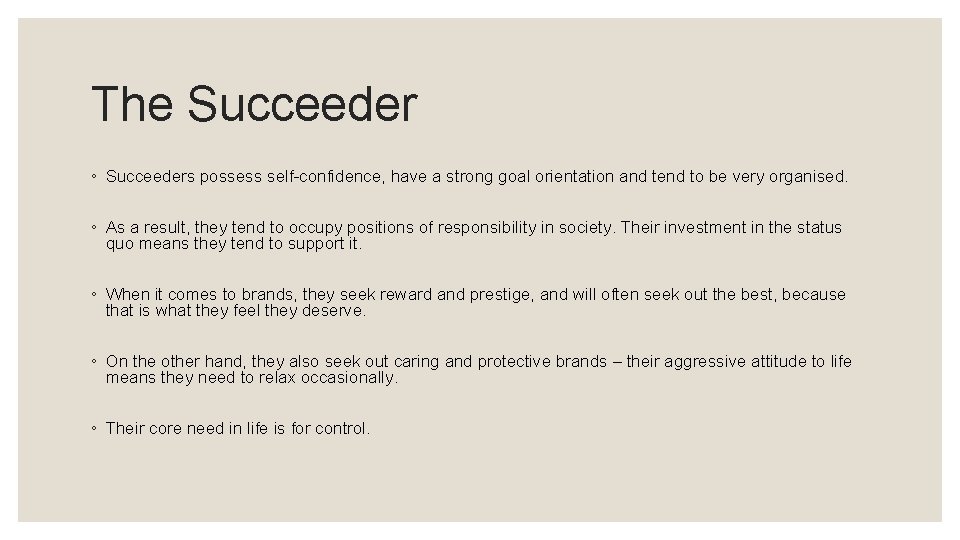 The Succeeder

◦ Succeeders possess self-confidence, have a strong goal orientation and tend to be very organised.

◦ As a result, they tend to occupy positions of responsibility in society. Their investment in the status quo means they tend to support it.

◦ When it comes to brands, they seek reward and prestige, and will often seek out the best, because that is what they feel they deserve.

◦ On the other hand, they also seek out caring and protective brands – their aggressive attitude to life means they need to relax occasionally.

◦ Their core need in life is for control.